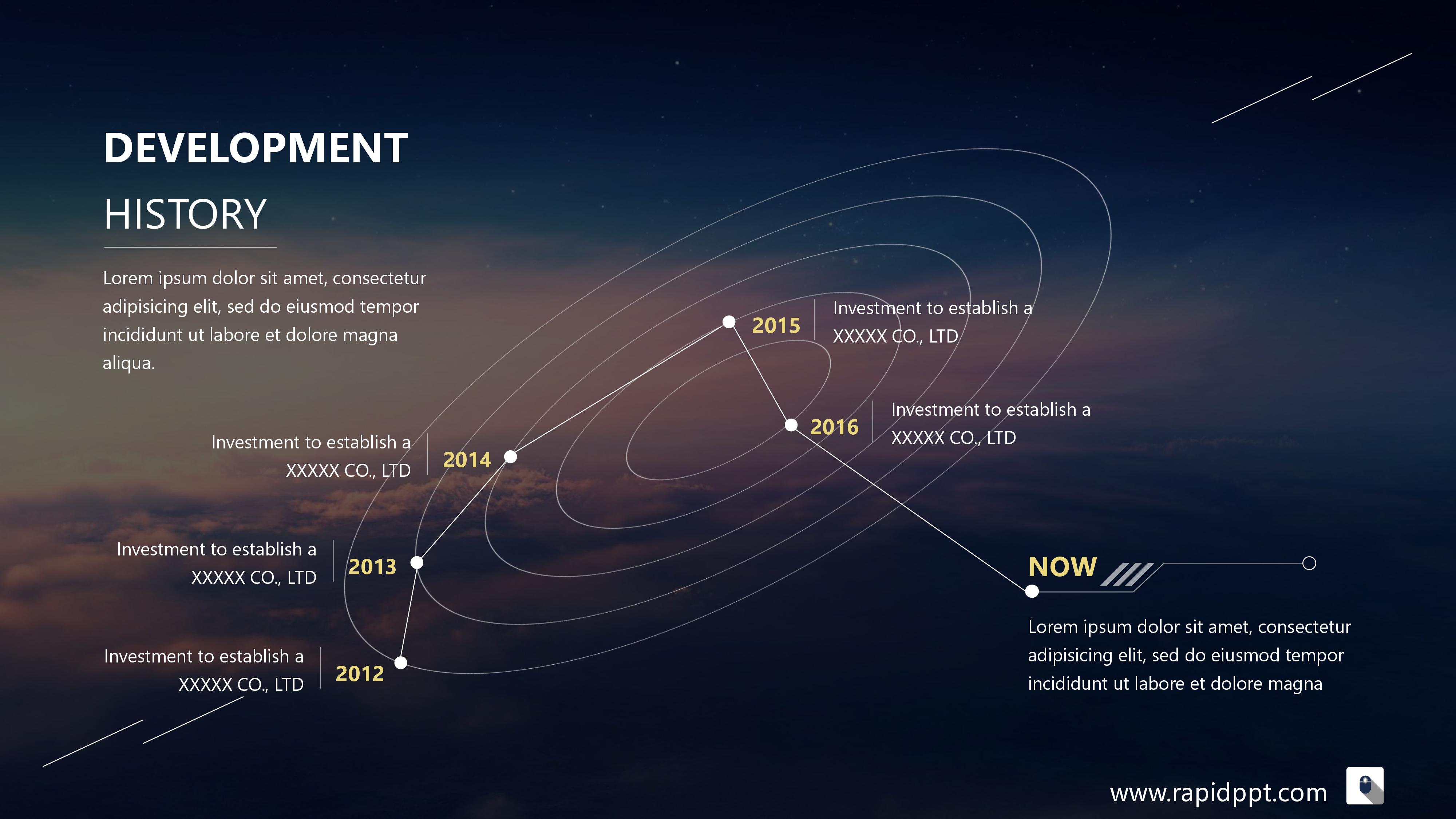 DEVELOPMENT

HISTORY

Lorem ipsum dolor sit amet, consectetur adipisicing elit, sed do eiusmod tempor incididunt ut labore et dolore magna aliqua.

2015

Investment to establish a XXXXX CO., LTD

2016

Investment to establish a XXXXX CO., LTD

Investment to establish a XXXXX CO., LTD

2014

Investment to establish a XXXXX CO., LTD

2013

Investment to establish a XXXXX CO., LTD

2012

NOW

Lorem ipsum dolor sit amet, consectetur adipisicing elit, sed do eiusmod tempor incididunt ut labore et dolore magna

www.rapidppt.com